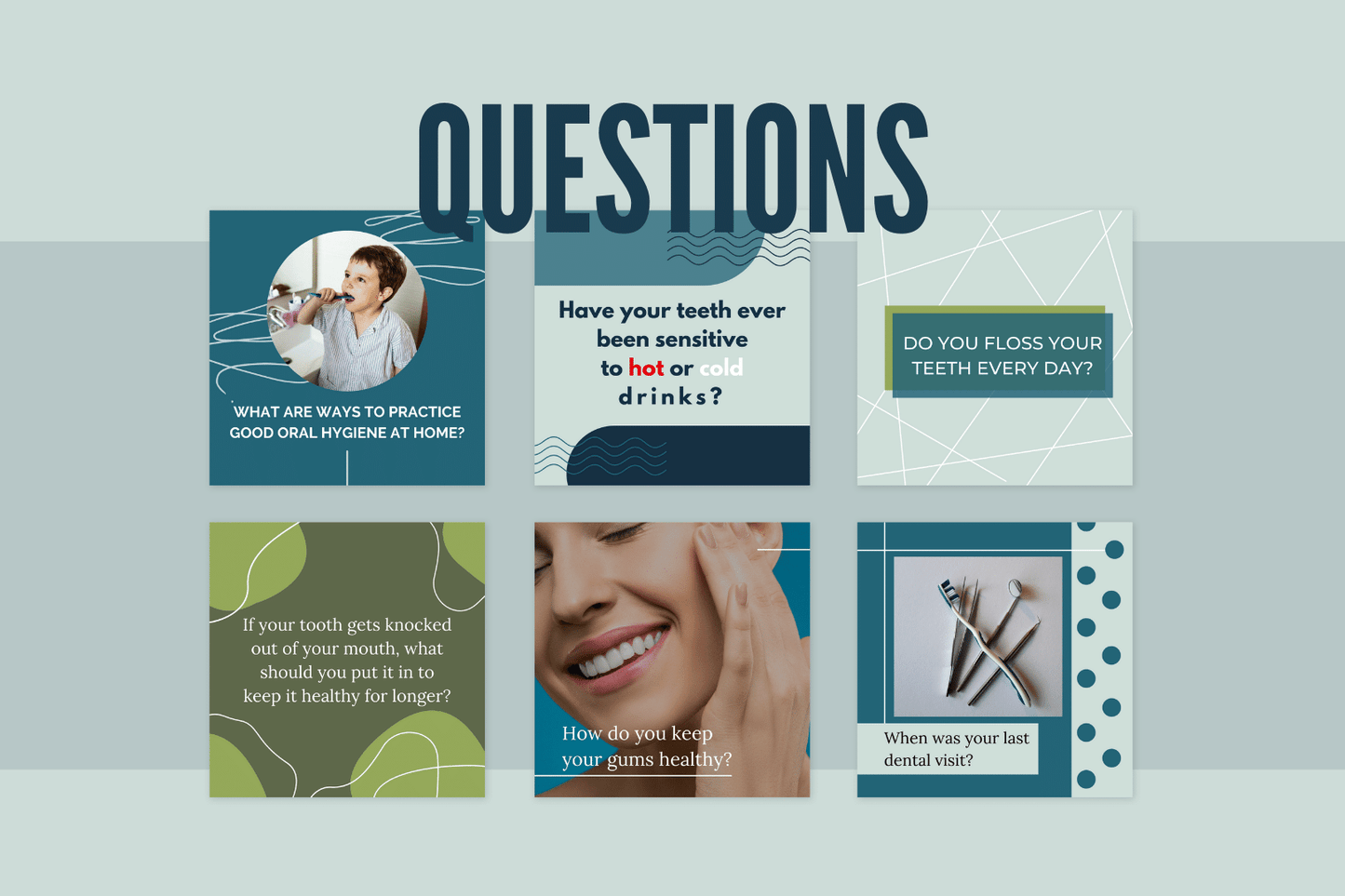 QUESTIONS

WHAT ARE WAYS TO PRACTICE GOOD ORAL HYGIENE AT HOME?

Have your teeth ever been sensitive to hot or cold drinks?

DO YOU FLOSS YOUR TEETH EVERY DAY?

If your tooth gets knocked out of your mouth, what should you put it in to keep it healthy for longer?

How do you keep your gums healthy?

When was your last dental visit?